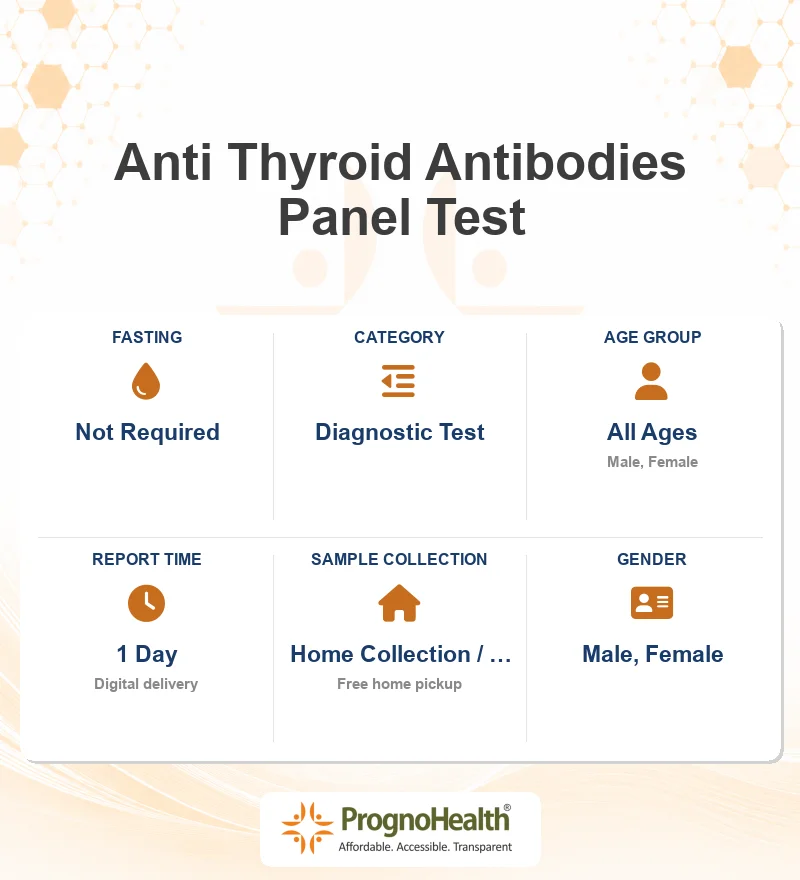 Anti Thyroid Antibodies Panel Test

FASTING
Not Required

CATEGORY
Diagnostic Test

AGE GROUP
All Ages
Male, Female

REPORT TIME
1 Day
Digital delivery

SAMPLE COLLECTION
Home Collection / …
Free home pickup

GENDER
Male, Female

PrognoHealth®
Affordable. Accessible. Transparent